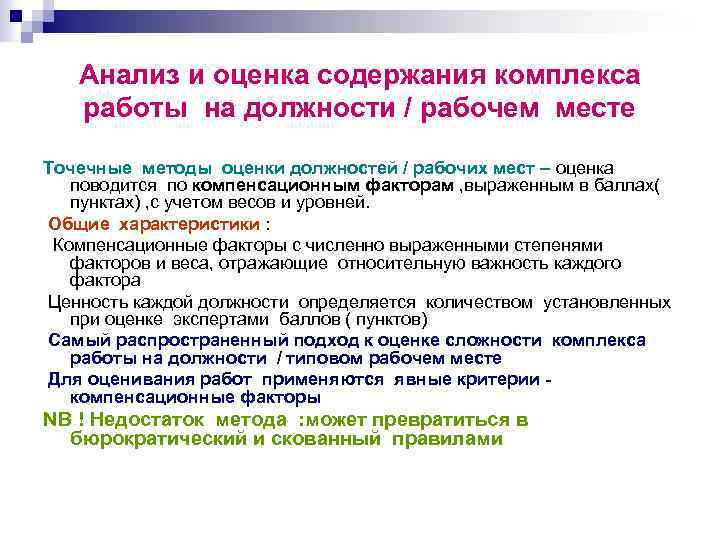 Анализ и оценка содержания комплекса работы на должности / рабочем месте

Точечные методы оценки должностей / рабочих мест – оценка поводится по компенсационным факторам ,выраженным в баллах( пунктах) ,с учетом весов и уровней.

Общие характеристики :

Компенсационные факторы с численно выраженными степенями факторов и веса, отражающие относительную важность каждого фактора

Ценность каждой должности определяется количеством установленных при оценке экспертами баллов ( пунктов)

Самый распространенный подход к оценке сложности комплекса работы на должности / типовом рабочем месте

Для оценивания работ применяются явные критерии - компенсационные факторы

NB ! Недостаток метода :может превратиться в бюрократический и скованный правилами